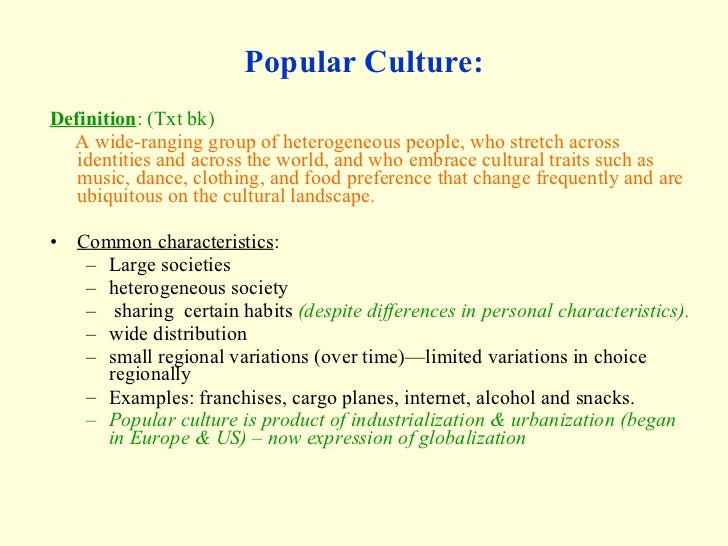 Popular Culture:

Definition: (Txt bk)

A wide-ranging group of heterogeneous people, who stretch across identities and across the world, and who embrace cultural traits such as music, dance, clothing, and food preference that change frequently and are ubiquitous on the cultural landscape.

• Common characteristics:
– Large societies
– heterogeneous society
– sharing certain habits (despite differences in personal characteristics).
– wide distribution
– small regional variations (over time)—limited variations in choice regionally
– Examples: franchises, cargo planes, internet, alcohol and snacks.
– Popular culture is product of industrialization & urbanization (began in Europe & US) – now expression of globalization